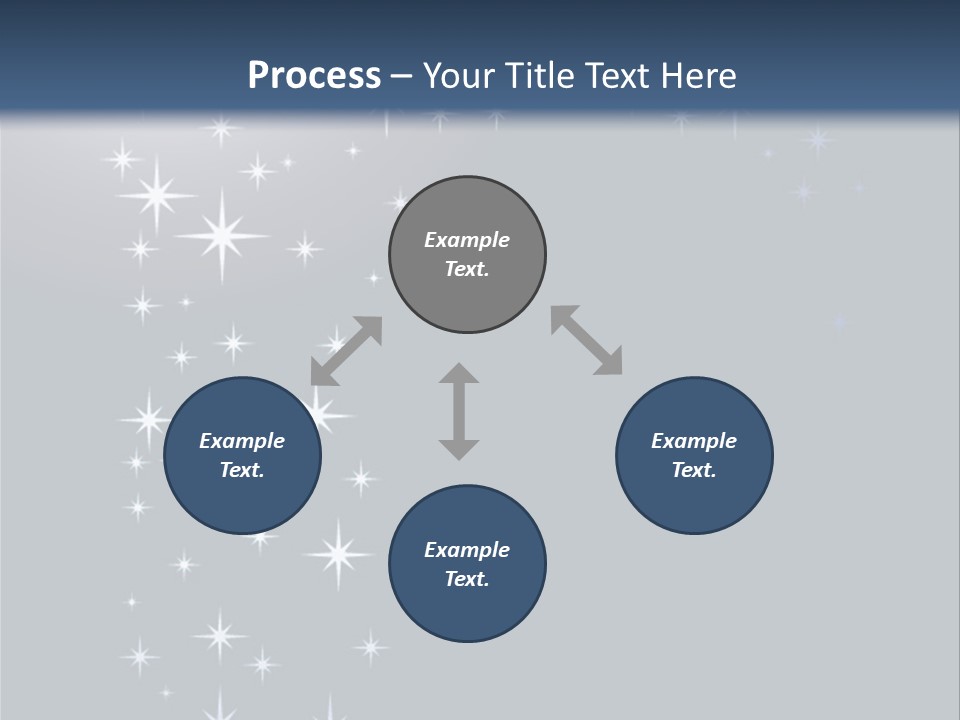 Process – Your Title Text Here

Example Text.

Example Text.

Example Text.

Example Text.